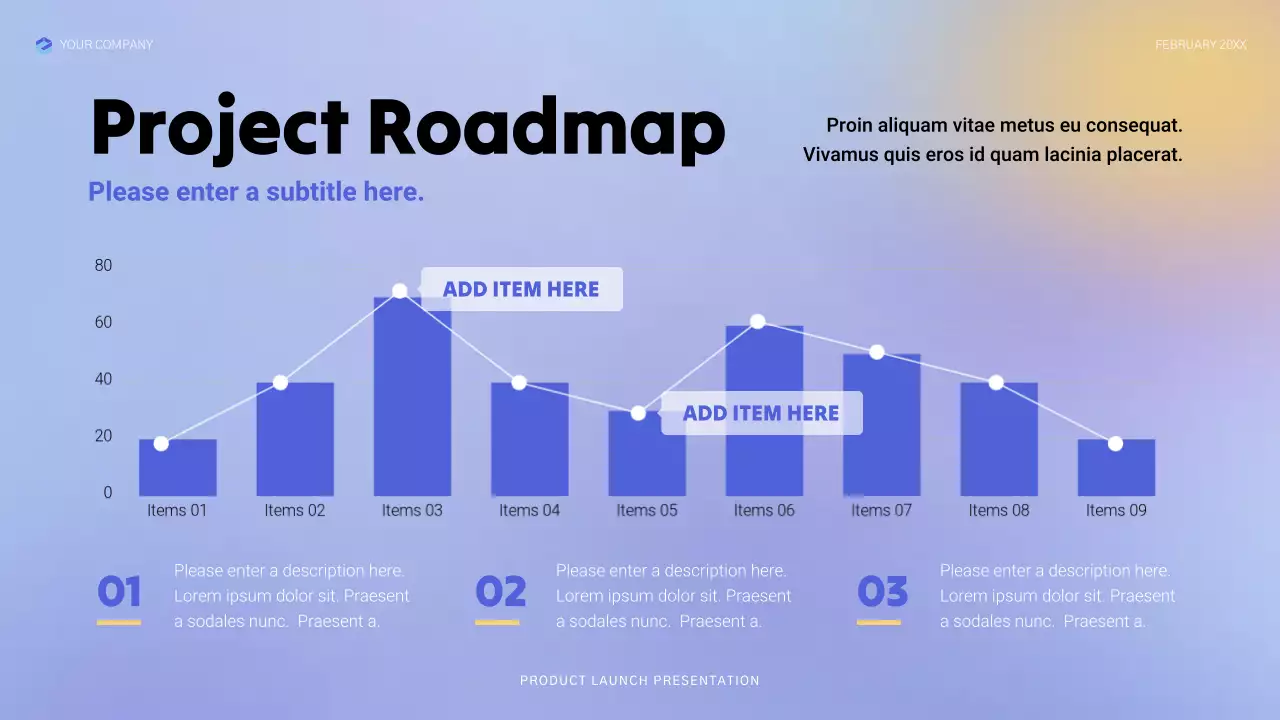 YOUR COMPANY

FEBRUARY 20XX

Project Roadmap

Please enter a subtitle here.

Proin aliquam vitae metus eu consequat. Vivamus quis eros id quam lacinia placerat.

80
60
40
20
0

ADD ITEM HERE

ADD ITEM HERE

Items 01
Items 02
Items 03
Items 04
Items 05
Items 06
Items 07
Items 08
Items 09

01
Please enter a description here. Lorem ipsum dolor sit. Praesent a sodales nunc. Praesent a.

02
Please enter a description here. Lorem ipsum dolor sit. Praesent a sodales nunc. Praesent a.

03
Please enter a description here. Lorem ipsum dolor sit. Praesent a sodales nunc. Praesent a.

PRODUCT LAUNCH PRESENTATION